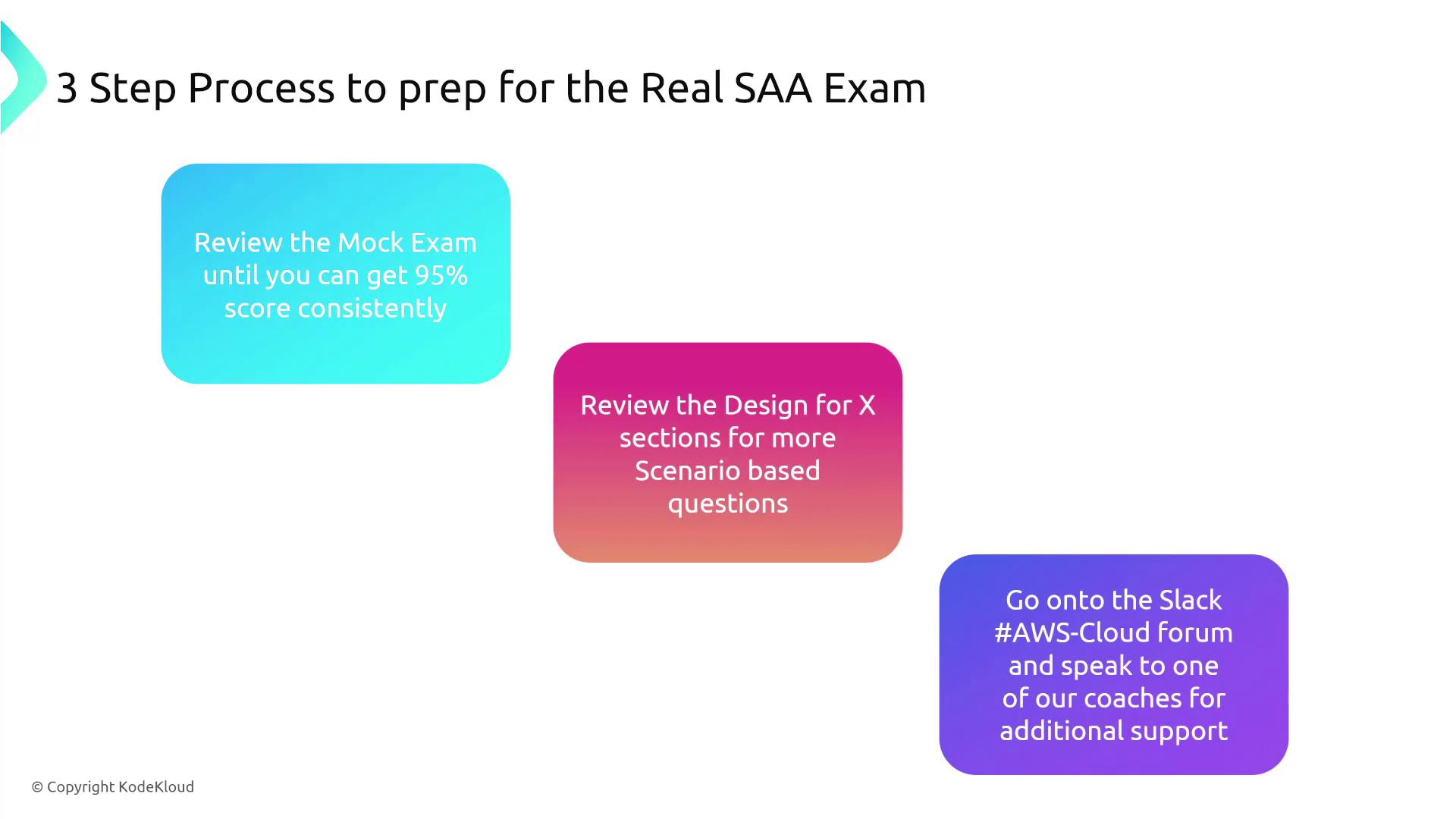 3 Step Process to prep for the Real SAA Exam

Review the Mock Exam until you can get 95% score consistently

Review the Design for X sections for more Scenario based questions

Go onto the Slack #AWS-Cloud forum and speak to one of our coaches for additional support

© Copyright KodeKloud